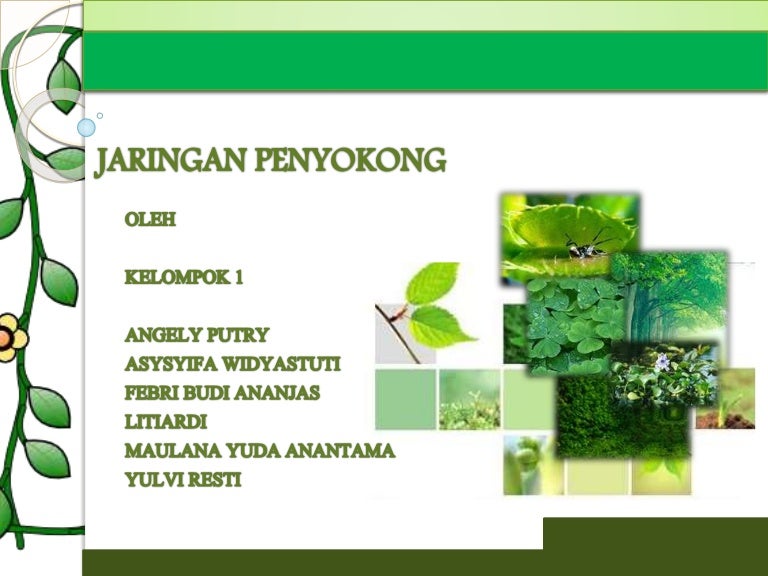 JARINGAN PENYOKONG

OLEH

KELOMPOK 1

ANGELY PUTRY
ASYSYIFA WIDYASTUTI
FEBRI BUDI ANANJAS
LITIARDI
MAULANA YUDA ANANTAMA
YULVI RESTI